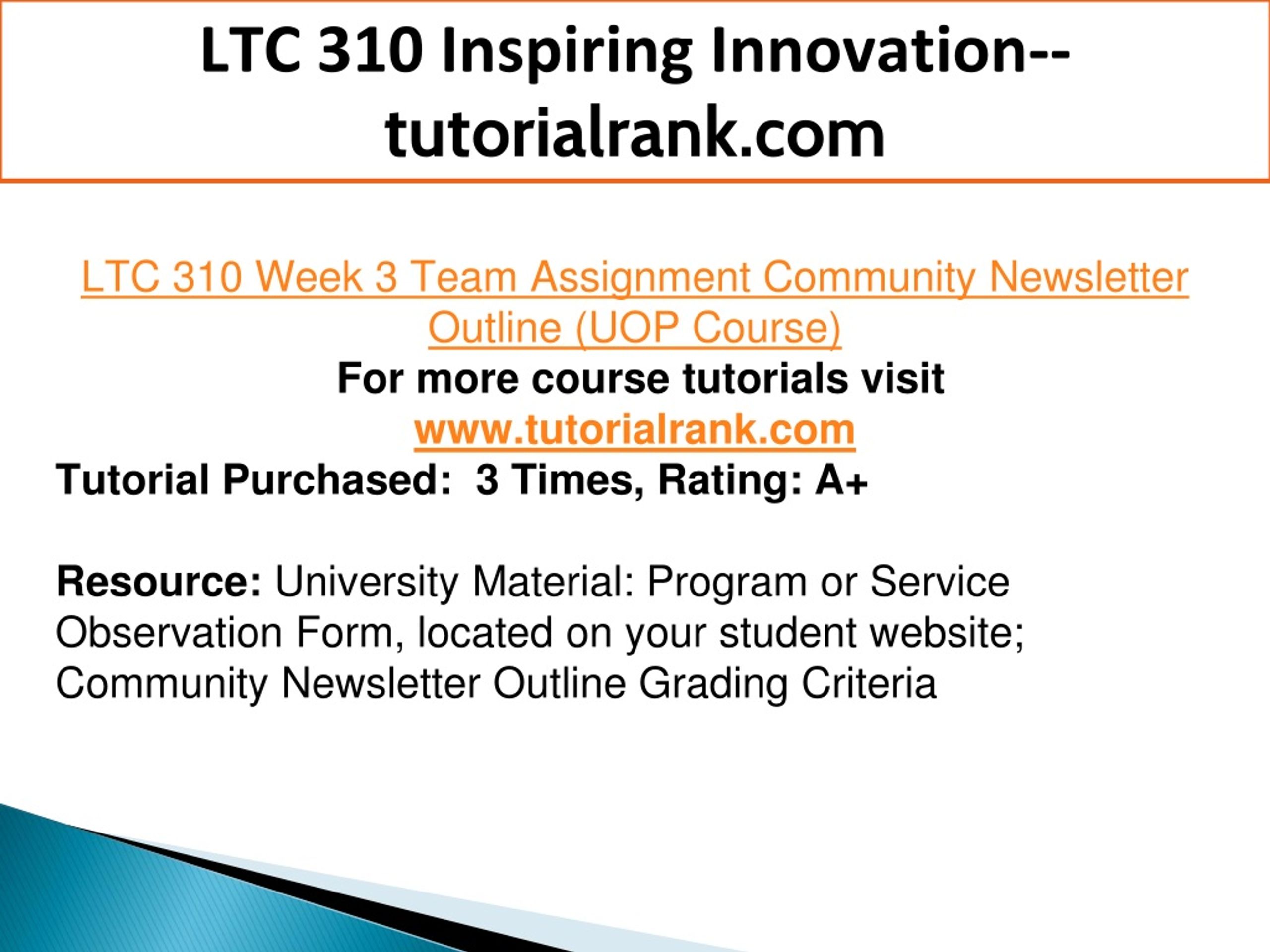 LTC 310 Inspiring Innovation--tutorialrank.com

LTC 310 Week 3 Team Assignment Community Newsletter Outline (UOP Course)
For more course tutorials visit
www.tutorialrank.com
Tutorial Purchased: 3 Times, Rating: A+

Resource: University Material: Program or Service Observation Form, located on your student website; Community Newsletter Outline Grading Criteria